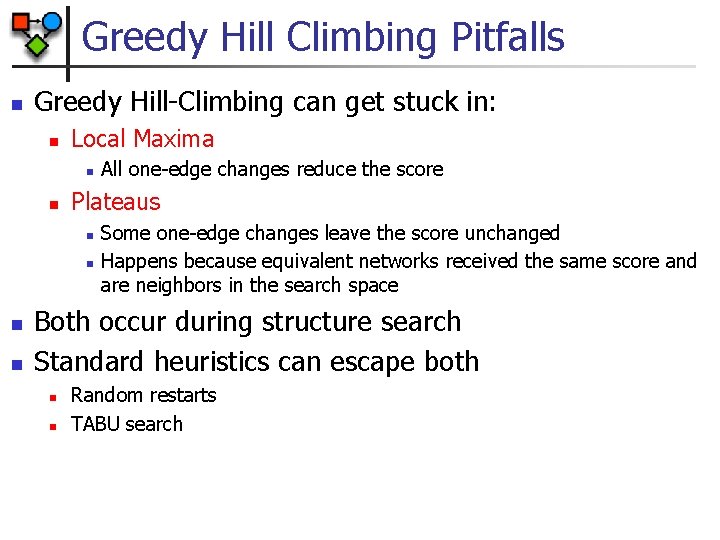 Greedy Hill Climbing Pitfalls

Greedy Hill-Climbing can get stuck in:

Local Maxima

All one-edge changes reduce the score

Plateaus

Some one-edge changes leave the score unchanged

Happens because equivalent networks received the same score and are neighbors in the search space

Both occur during structure search

Standard heuristics can escape both

Random restarts

TABU search